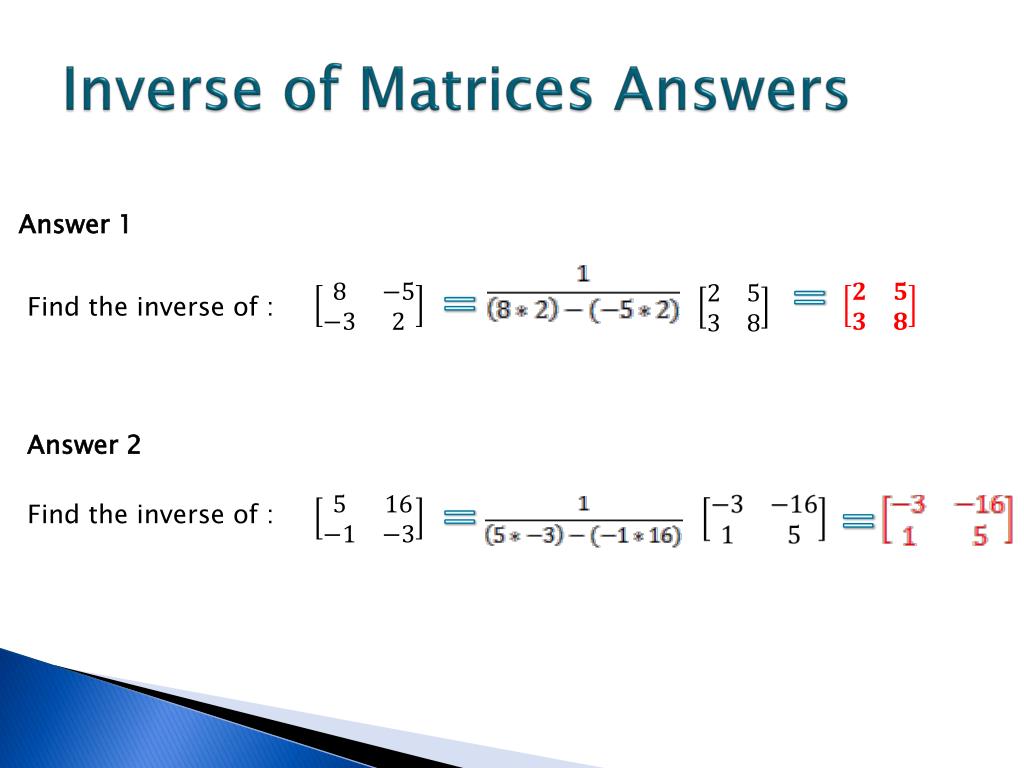 Inverse of Matrices Answers

Answer 1

Find the inverse of : $\begin{bmatrix} 8 & -5 \\ -3 & 2 \end{bmatrix} = \frac{1}{(8*2)-(-5*2)} \begin{bmatrix} 2 & 5 \\ 3 & 8 \end{bmatrix} = \begin{bmatrix} 2 & 5 \\ 3 & 8 \end{bmatrix}$

Answer 2

Find the inverse of : $\begin{bmatrix} 5 & 16 \\ -1 & -3 \end{bmatrix} = \frac{1}{(5*-3)-(-1*16)} \begin{bmatrix} -3 & -16 \\ 1 & 5 \end{bmatrix} = \begin{bmatrix} -3 & -16 \\ 1 & 5 \end{bmatrix}$